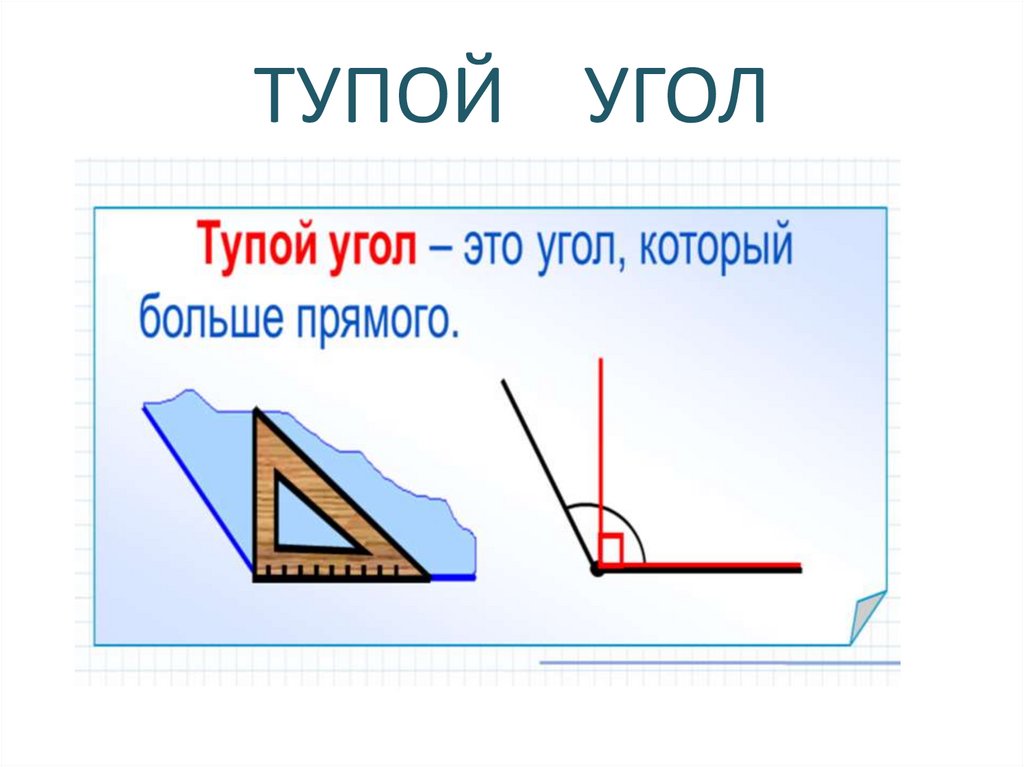 ТУПОЙ УГОЛ

Тупой угол – это угол, который больше прямого.